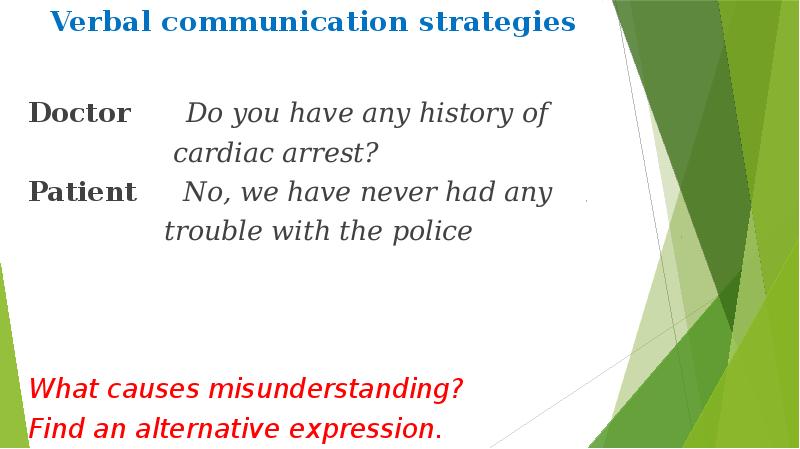 Verbal communication strategies

Doctor Do you have any history of cardiac arrest?

Patient No, we have never had any trouble with the police

What causes misunderstanding?
Find an alternative expression.